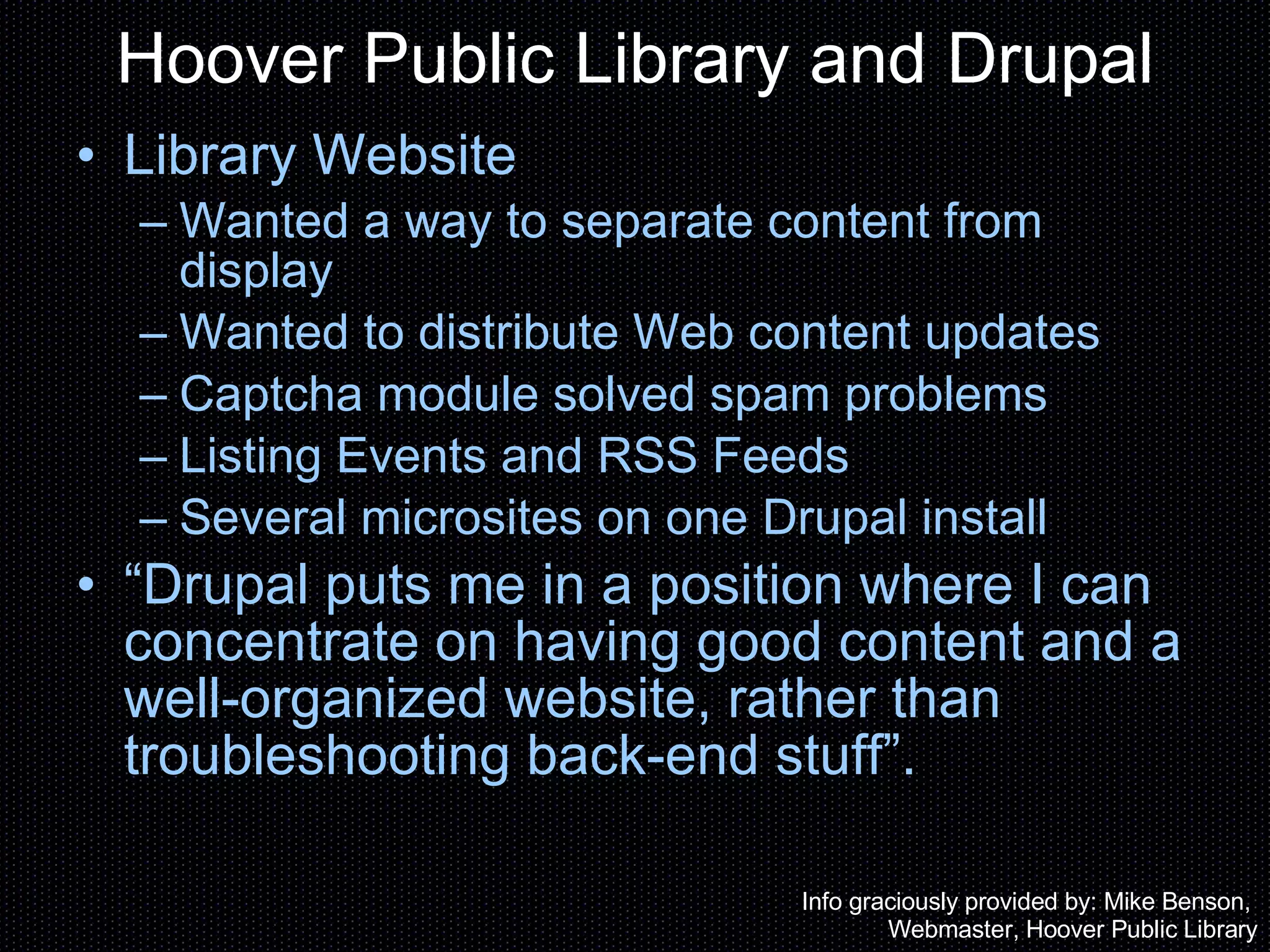 Hoover Public Library and Drupal

• Library Website
– Wanted a way to separate content from display
– Wanted to distribute Web content updates
– Captcha module solved spam problems
– Listing Events and RSS Feeds
– Several microsites on one Drupal install
• “Drupal puts me in a position where I can concentrate on having good content and a well-organized website, rather than troubleshooting back-end stuff”.

Info graciously provided by: Mike Benson, Webmaster, Hoover Public Library